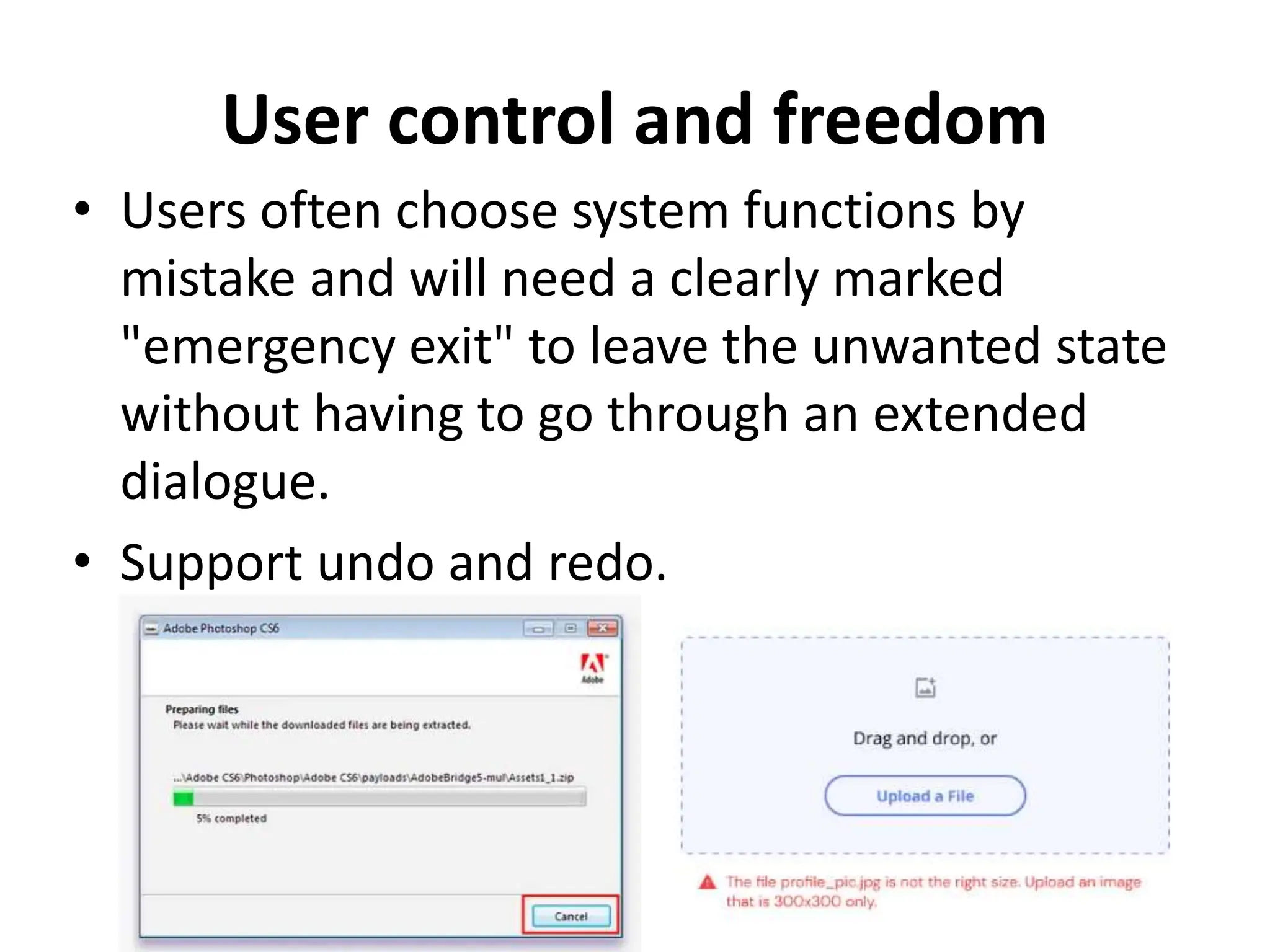 User control and freedom

• Users often choose system functions by mistake and will need a clearly marked "emergency exit" to leave the unwanted state without having to go through an extended dialogue.

• Support undo and redo.

Adobe Photoshop CS6

Adobe

Preparing files
Please wait while the downloaded files are being extracted.

...\Adobe CS6\Photoshop\Adobe CS6\payloads\AdobeBridge5-mul\Assets1_1.zip

5% completed

Cancel

Drag and drop, or

Upload a File

The file profile_pic.jpg is not the right size. Upload an image that is 300x300 only.